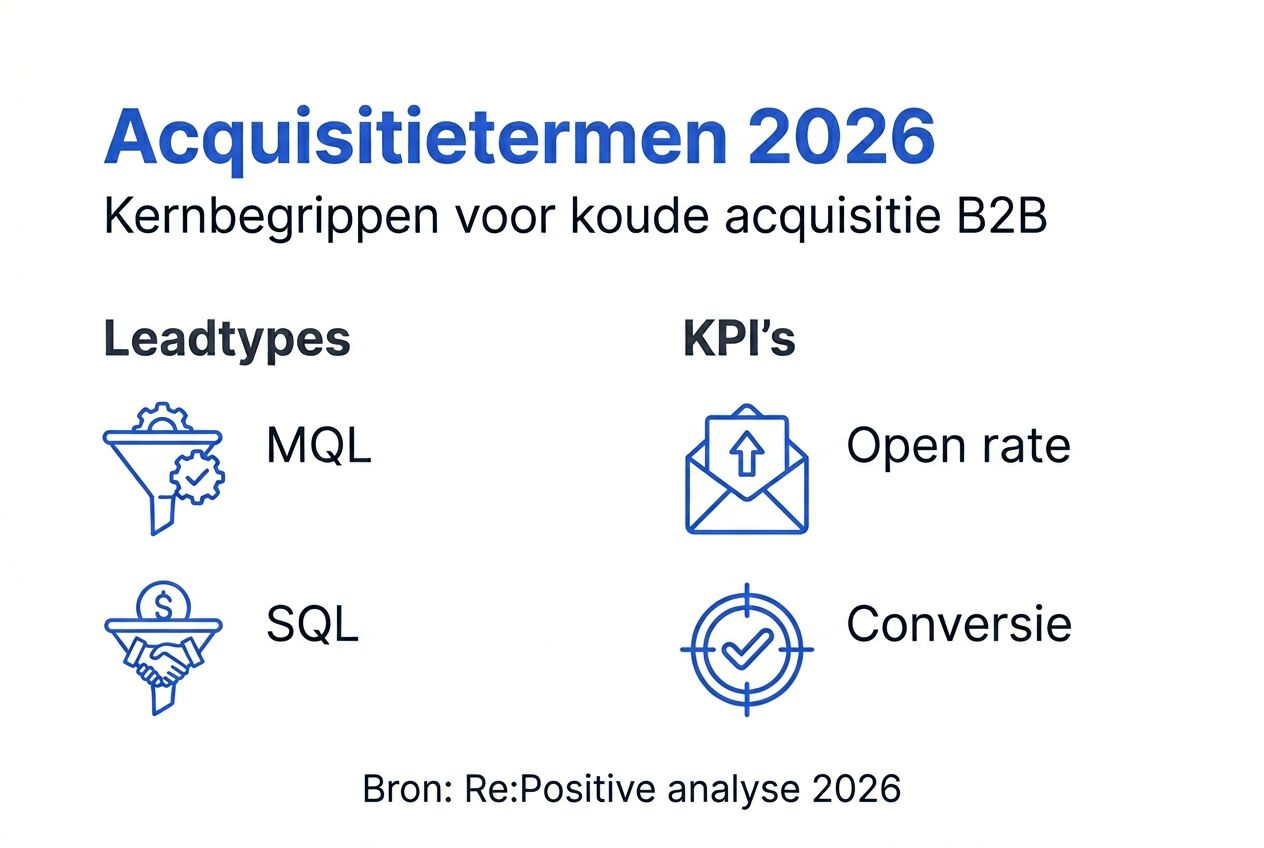 Acquisitietermen 2026
Kernbegrippen voor koude acquisitie B2B

Leadtypes

MQL

SQL

KPI's

Open rate

Conversie

Bron: Re:Positive analyse 2026